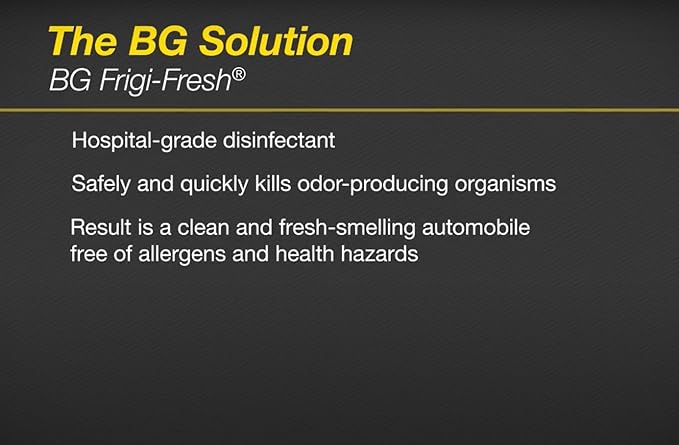 The BG Solution
BG Frigi-Fresh®

Hospital-grade disinfectant

Safely and quickly kills odor-producing organisms

Result is a clean and fresh-smelling automobile free of allergens and health hazards